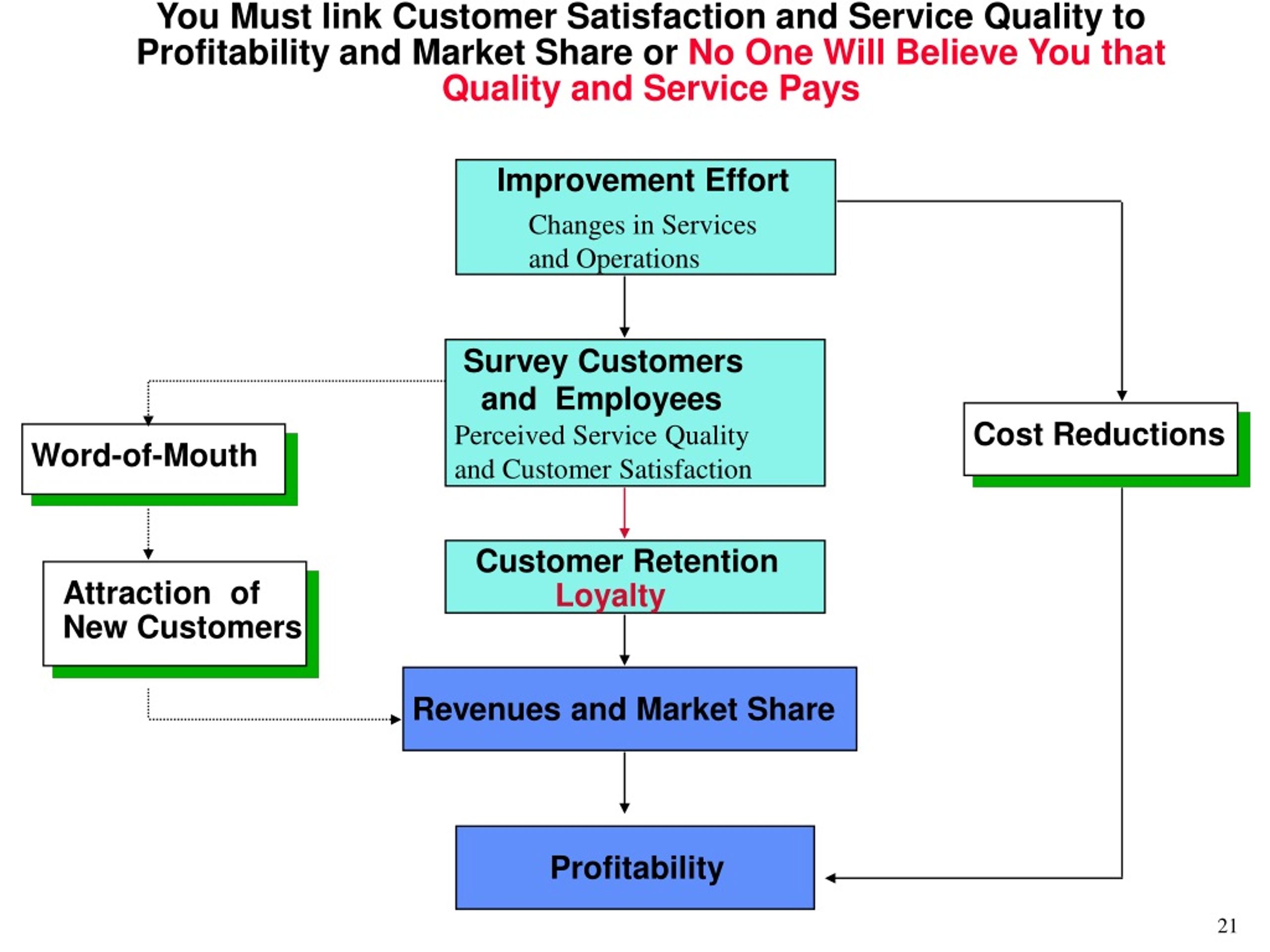 You Must link Customer Satisfaction and Service Quality to Profitability and Market Share or No One Will Believe You that Quality and Service Pays

Improvement Effort
Changes in Services and Operations

Survey Customers and Employees
Perceived Service Quality and Customer Satisfaction

Word-of-Mouth

Cost Reductions

Attraction of New Customers

Customer Retention
Loyalty

Revenues and Market Share

Profitability

21